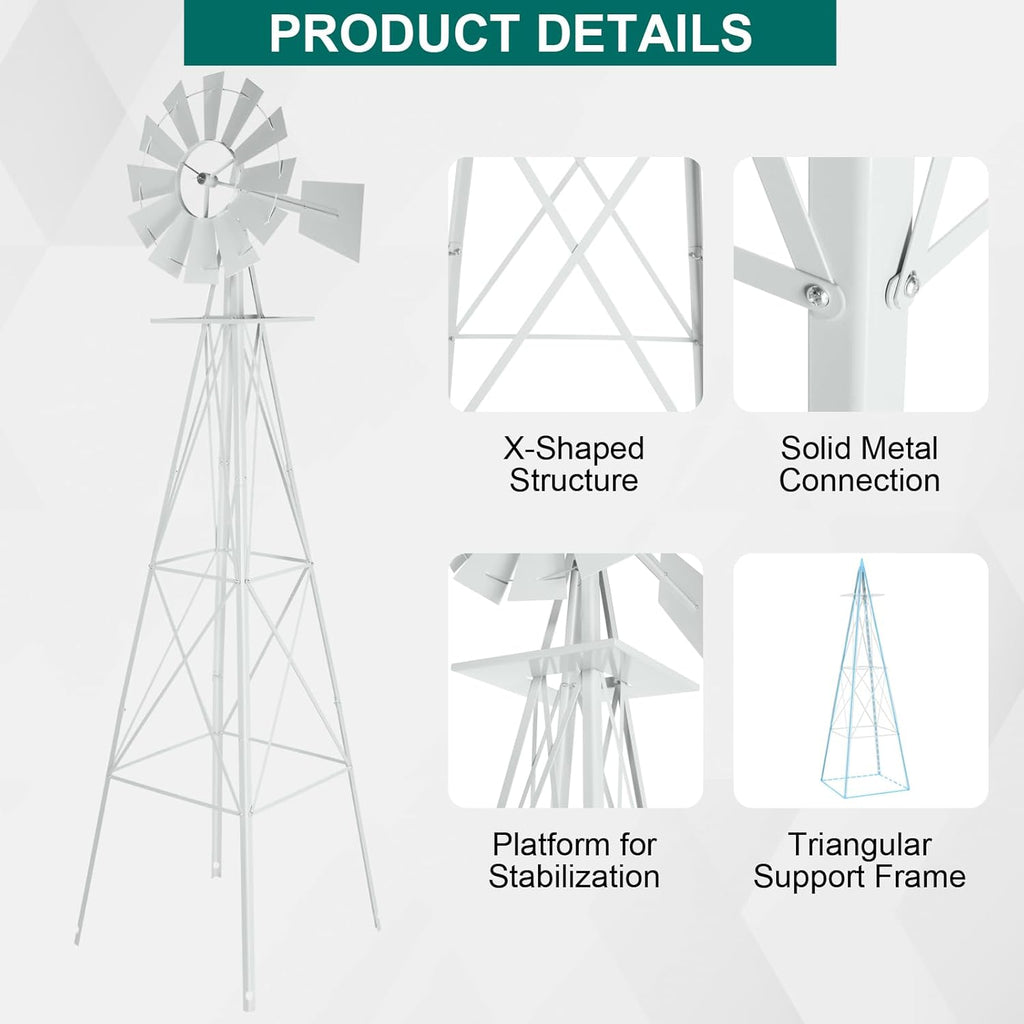 PRODUCT DETAILS

X-Shaped Structure

Solid Metal Connection

Platform for Stabilization

Triangular Support Frame